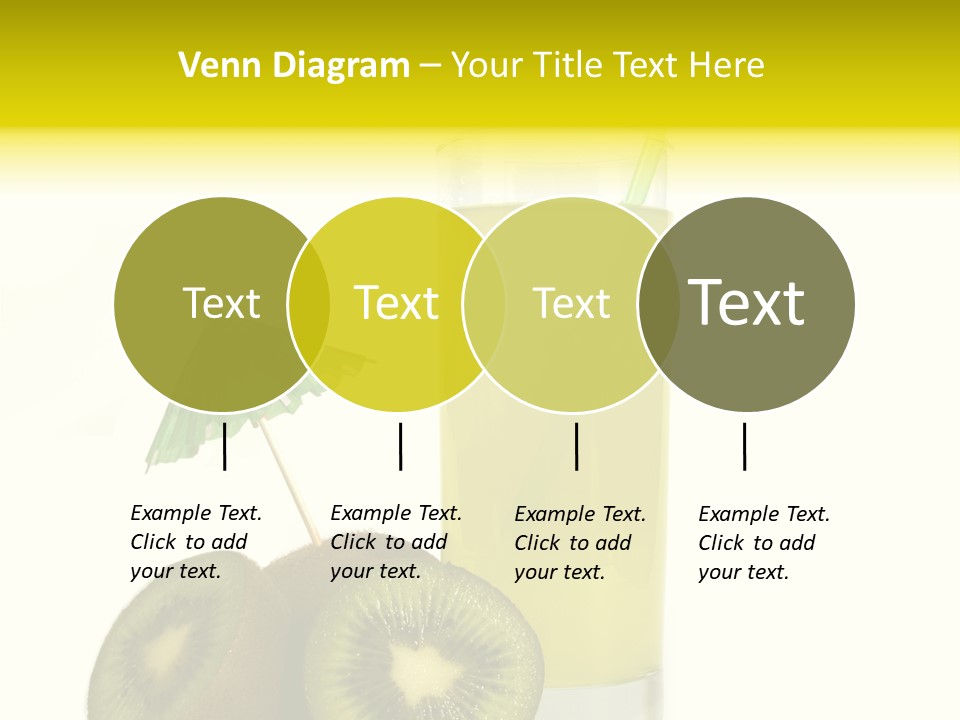 Venn Diagram – Your Title Text Here

Text

Text

Text

Text

Example Text. Click to add your text.

Example Text. Click to add your text.

Example Text. Click to add your text.

Example Text. Click to add your text.